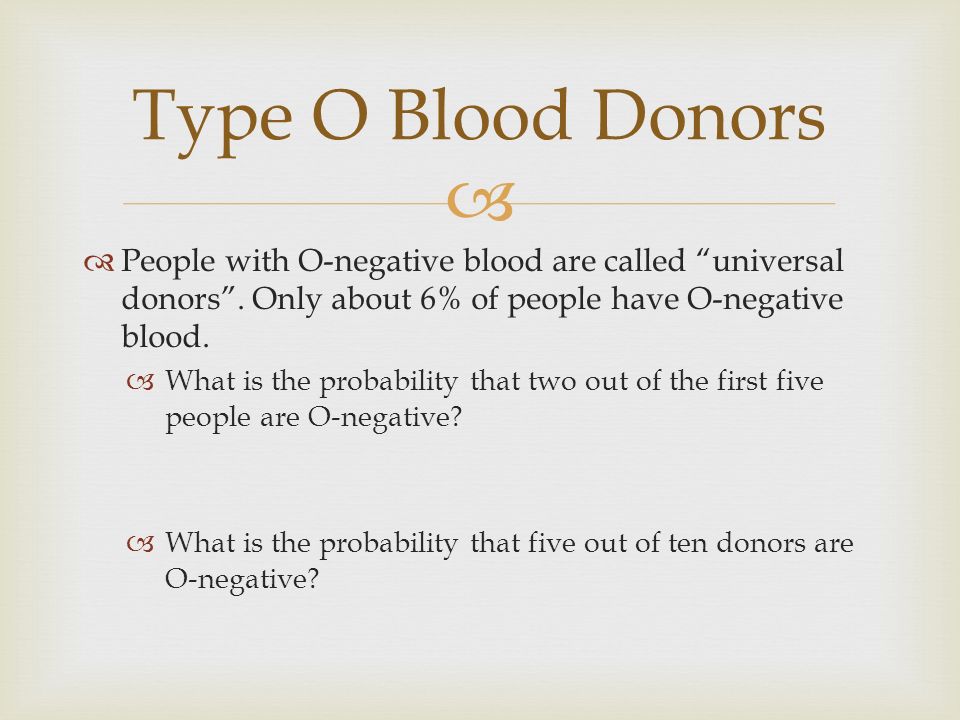 Type O Blood Donors

People with O-negative blood are called “universal donors”. Only about 6% of people have O-negative blood.

What is the probability that two out of the first five people are O-negative?

What is the probability that five out of ten donors are O-negative?